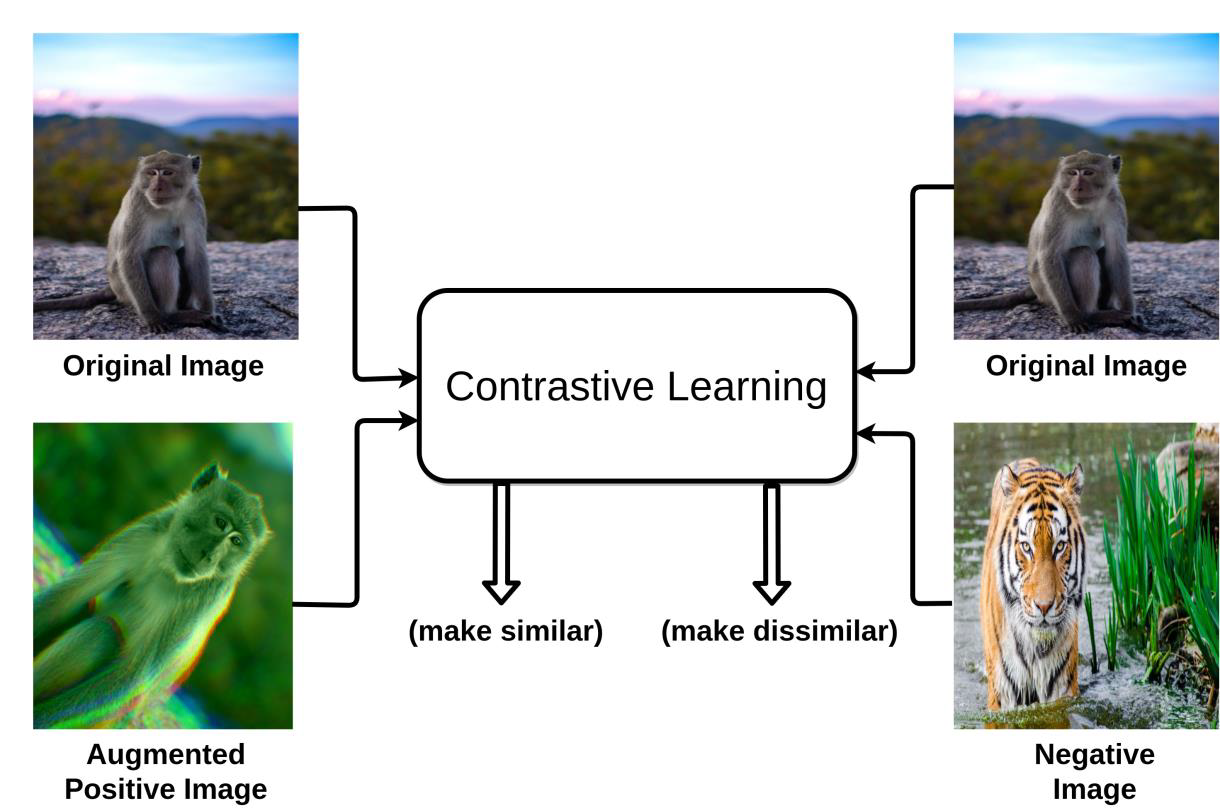 Original Image

Augmented Positive Image

Contrastive Learning

(make similar)

(make dissimilar)

Original Image

Negative Image